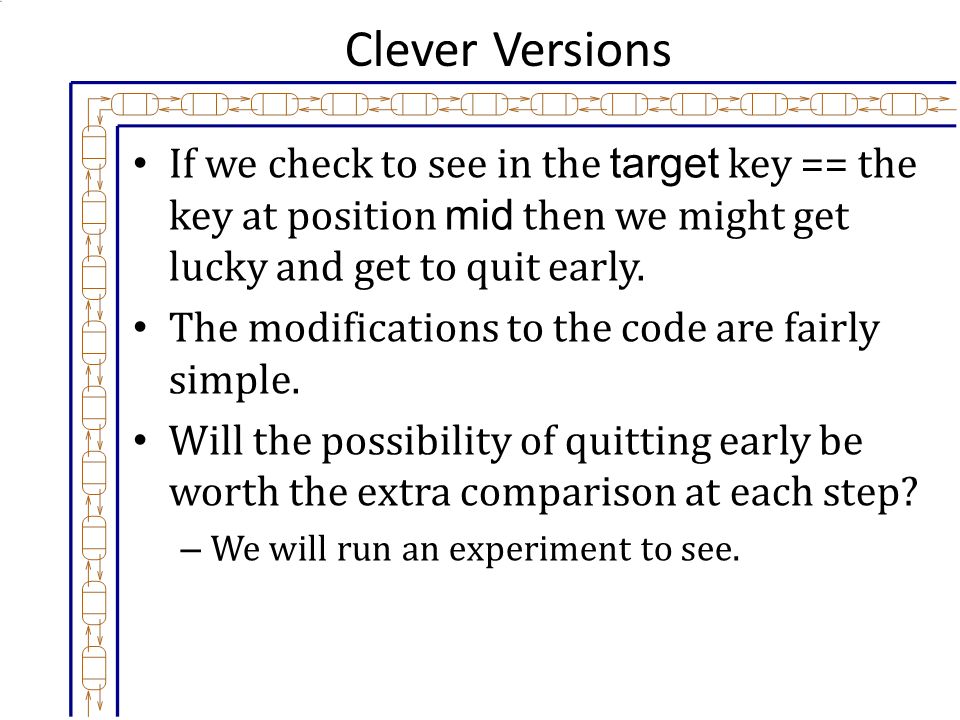 Clever Versions

• If we check to see in the target key == the key at position mid then we might get lucky and get to quit early.
• The modifications to the code are fairly simple.
• Will the possibility of quitting early be worth the extra comparison at each step?
– We will run an experiment to see.